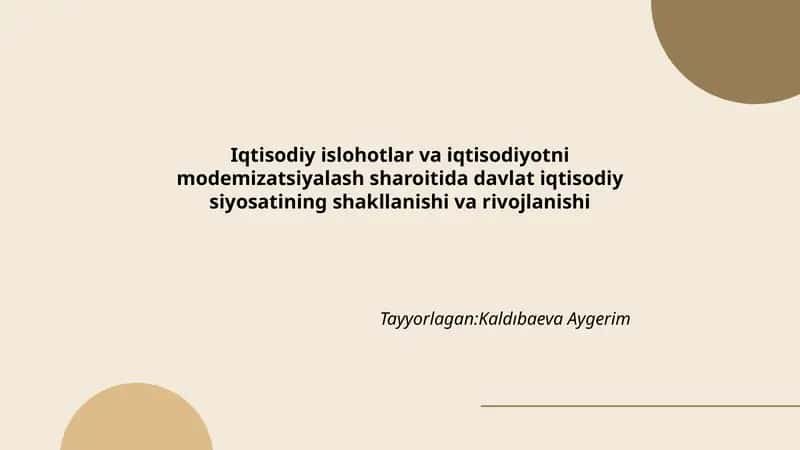 Iqtisodiy islohotlar va iqtisodiyotni modemizatsiyalash sharoitida davlat iqtisodiy siyosatining shakllanishi va rivojlanishi

Tayyorlagan:Kaldıbaeva Aygerim